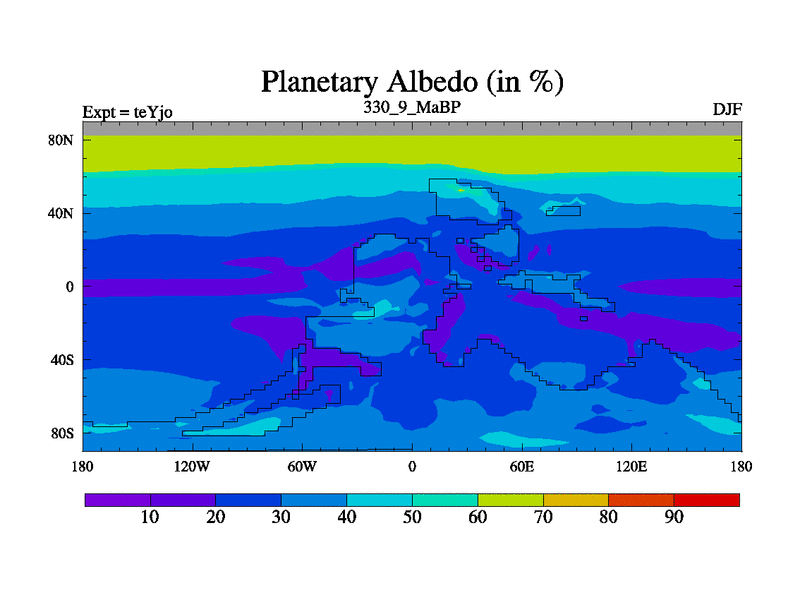 Planetary Albedo (in %)

Expt = teYjo

330_9_MaBP

DJF

80N
40N
0
40S
80S

180
120W
60W
0
60E
120E
180

10
20
30
40
50
60
70
80
90